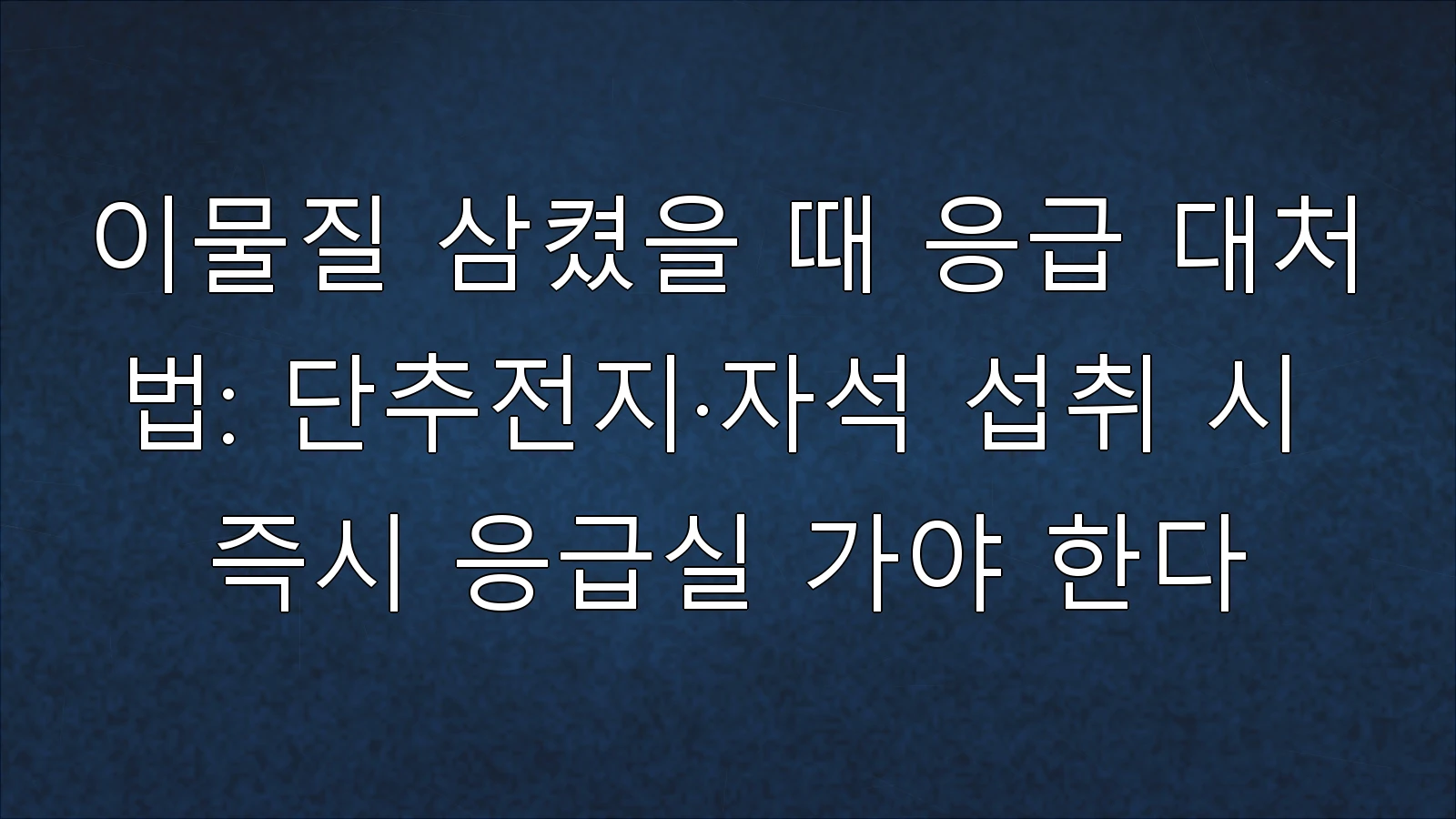 이물질 삼켰을 때 응급 대처법: 단추전지·자석 섭취 시 즉시 응급실 가야 한다